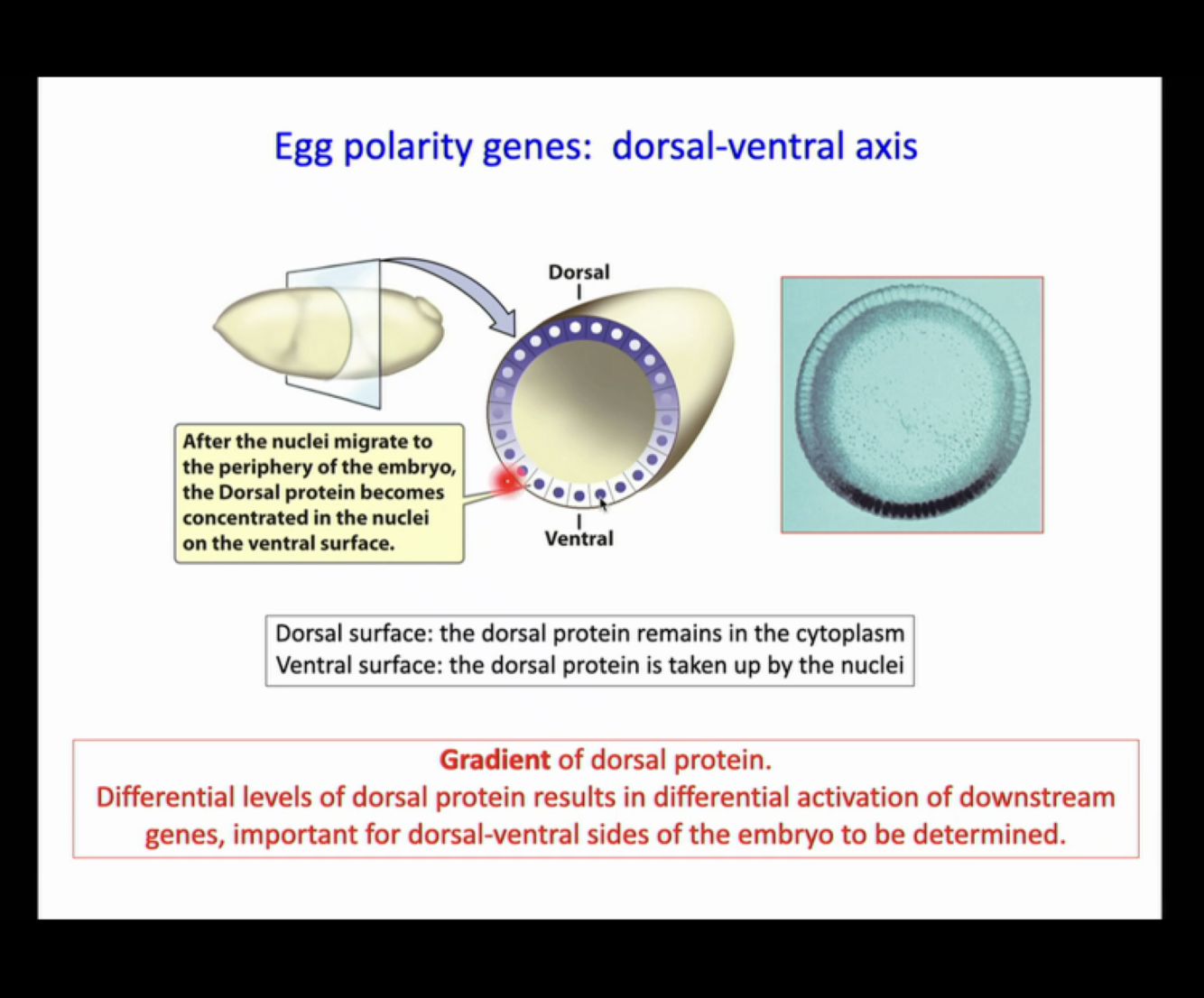 Egg polarity genes: dorsal-ventral axis

Dorsal

After the nuclei migrate to the periphery of the embryo, the Dorsal protein becomes concentrated in the nuclei on the ventral surface.

Ventral

Dorsal surface: the dorsal protein remains in the cytoplasm
Ventral surface: the dorsal protein is taken up by the nuclei

Gradient of dorsal protein.
Differential levels of dorsal protein results in differential activation of downstream genes, important for dorsal-ventral sides of the embryo to be determined.